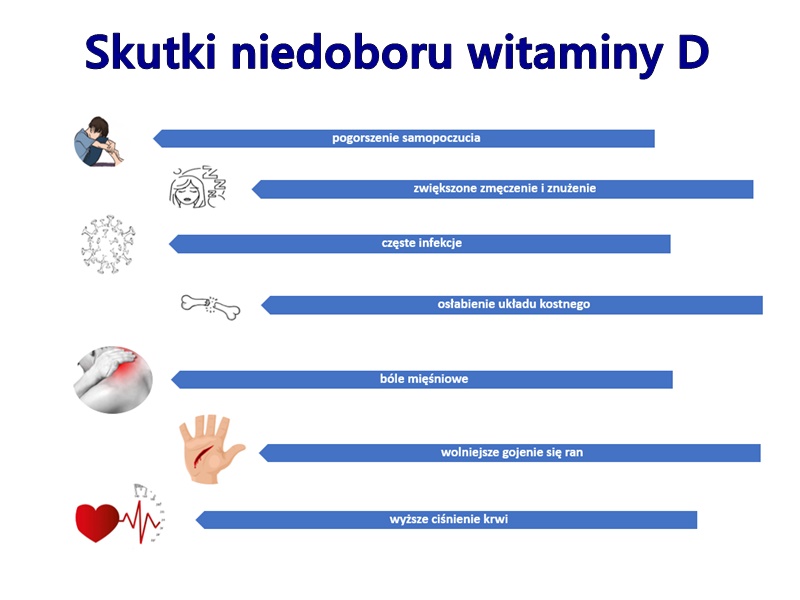 Skutki niedoboru witaminy D

pogorszenie samopoczucia

zwiększone zmęczenie i znużenie

częste infekcje

osłabienie układu kostnego

bóle mięśniowe

wolniejsze gojenie się ran

wyższe ciśnienie krwi